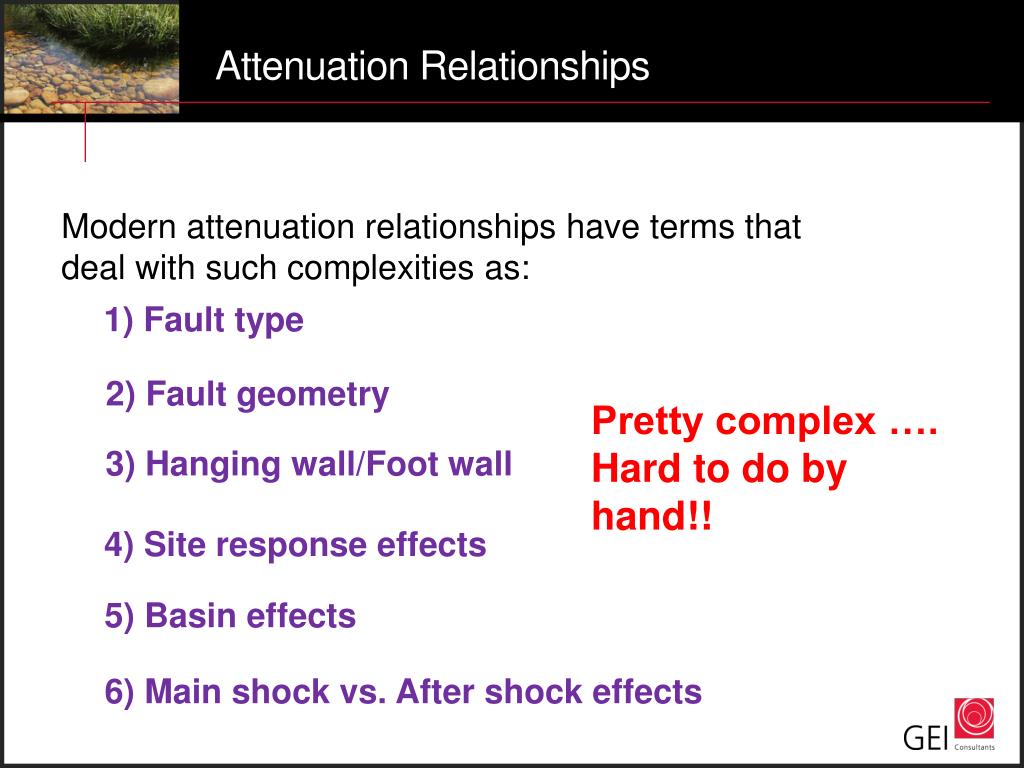 Attenuation Relationships

Modern attenuation relationships have terms that deal with such complexities as:

1) Fault type

2) Fault geometry

3) Hanging wall/Foot wall

4) Site response effects

5) Basin effects

6) Main shock vs. After shock effects

Pretty complex …. Hard to do by hand!!

GEI Consultants